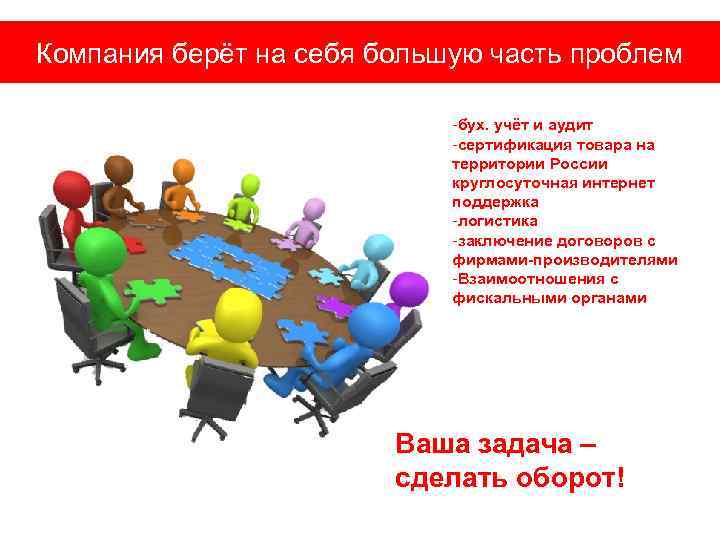 Компания берёт на себя большую часть проблем

-бух. учёт и аудит
-сертификация товара на территории России
круглосуточная интернет поддержка
-логистика
-заключение договоров с фирмами-производителями
-Взаимоотношения с фискальными органами

Ваша задача – сделать оборот!